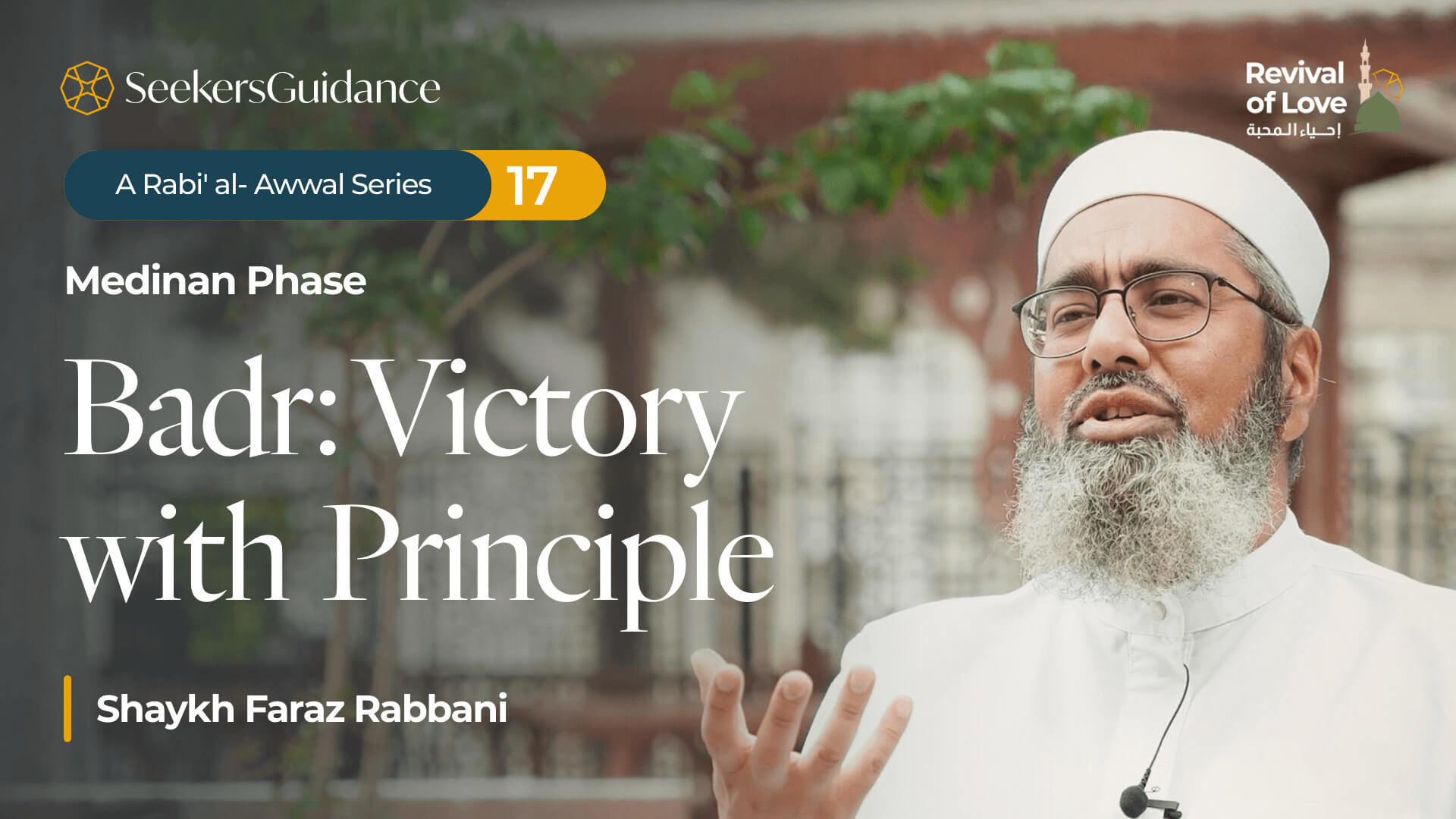 SeekersGuidance

Revival of Love
إحياء المحبة

A Rabi' al- Awwal Series 17

Medinan Phase

Badr: Victory with Principle

Shaykh Faraz Rabbani